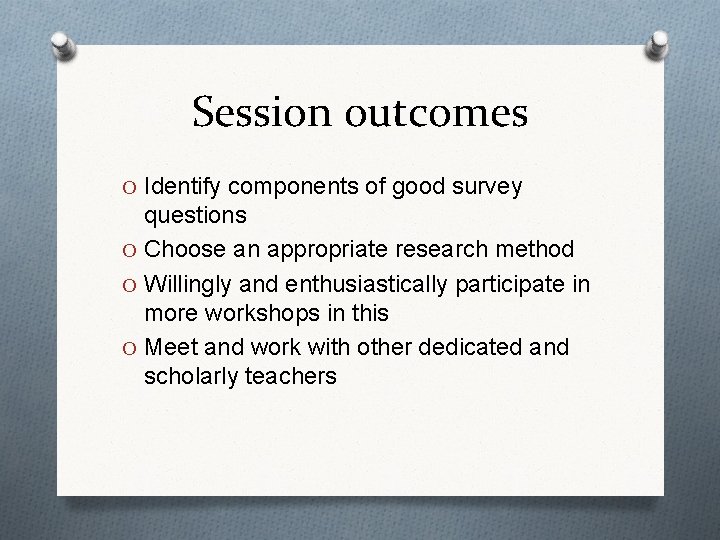 Session outcomes

O Identify components of good survey questions
O Choose an appropriate research method
O Willingly and enthusiastically participate in more workshops in this
O Meet and work with other dedicated and scholarly teachers